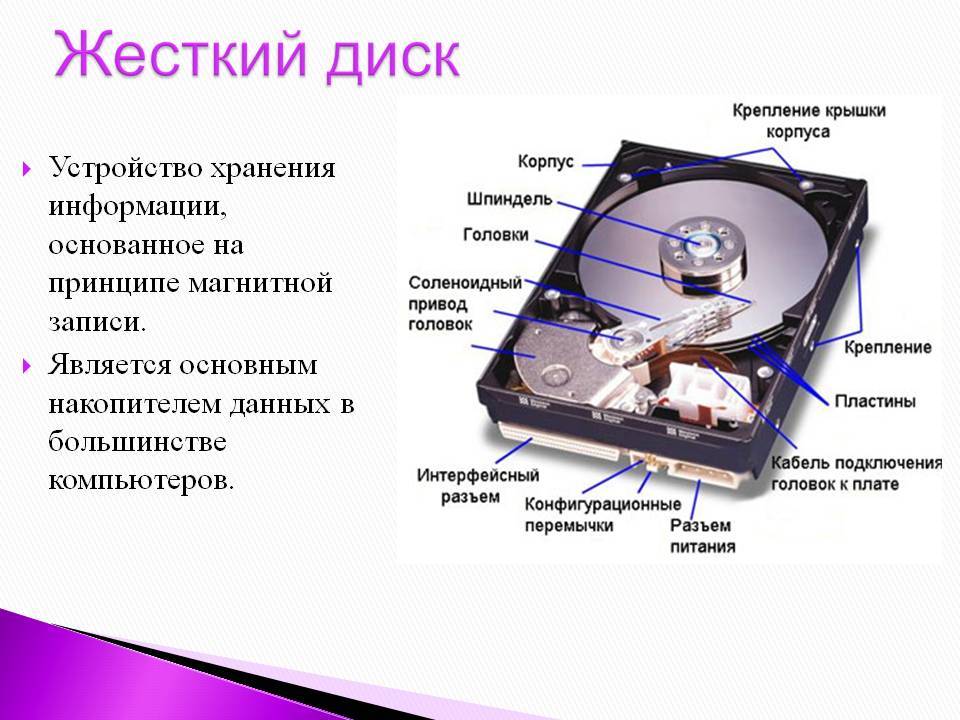 Жесткий диск

Устройство хранения информации, основанное на принципе магнитной записи.

Является основным накопителем данных в большинстве компьютеров.

Крепление крышки корпуса

Корпус

Шпиндель

Головки

Соленоидный привод головок

Крепление

Пластины

Кабель подключения головок к плате

Интерфейсный разъем

Конфигурационные перемычки

Разъем питания